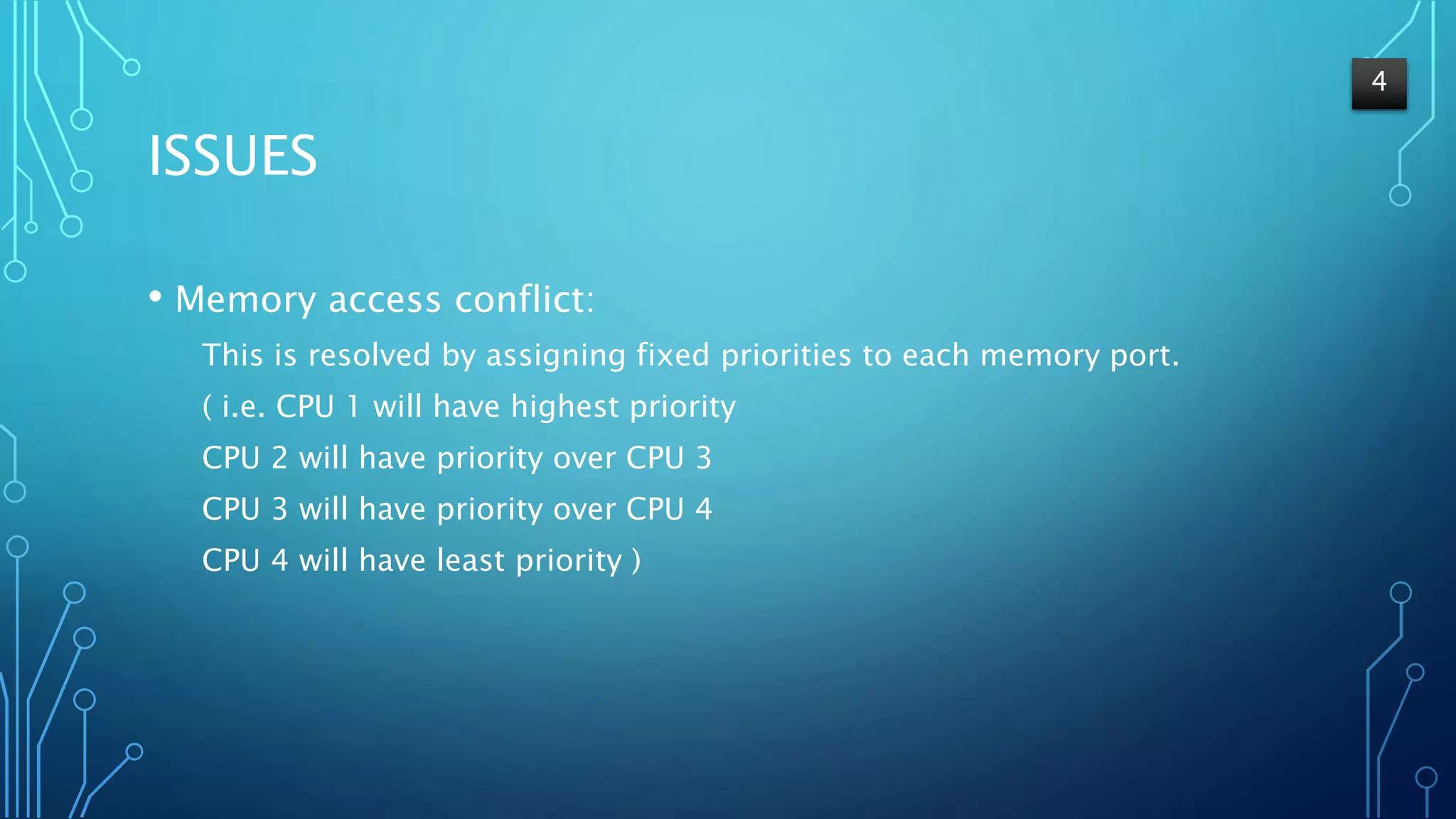 4

ISSUES

• Memory access conflict:

This is resolved by assigning fixed priorities to each memory port.

( i.e. CPU 1 will have highest priority

CPU 2 will have priority over CPU 3

CPU 3 will have priority over CPU 4

CPU 4 will have least priority )